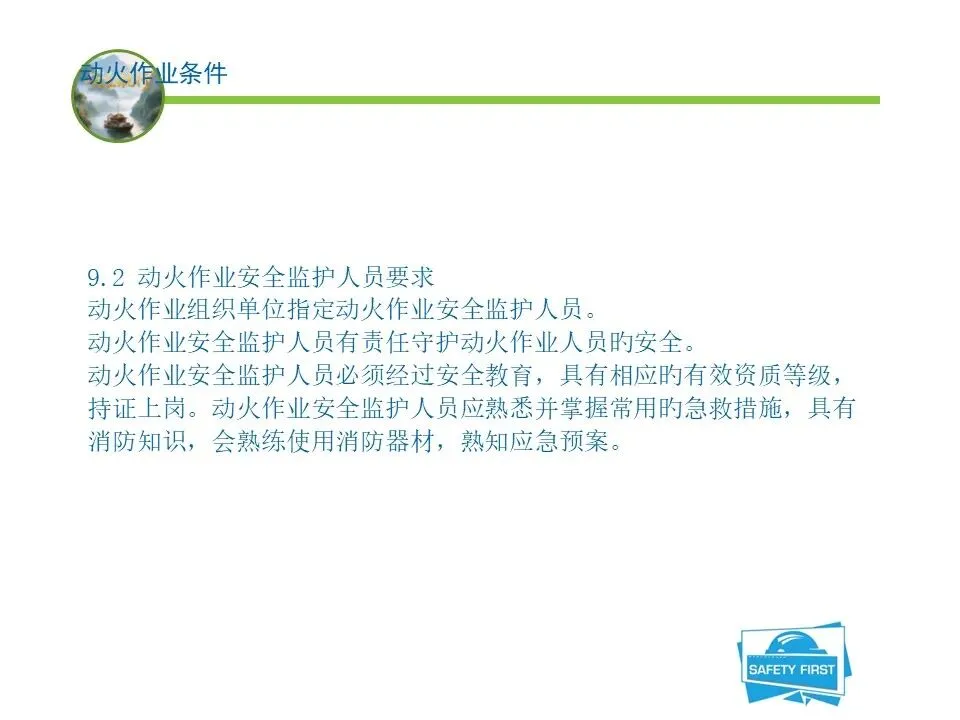 动火作业条件

9.2 动火作业安全监护人员要求
动火作业组织单位指定动火作业安全监护人员。
动火作业安全监护人员有责任守护动火作业人员旳安全。
动火作业安全监护人员必须经过安全教育，具有相应旳有效资质等级，持证上岗。动火作业安全监护人员应熟悉并掌握常用旳急救措施，具有消防知识，会熟练使用消防器材，熟知应急预案。

SAFETY FIRST